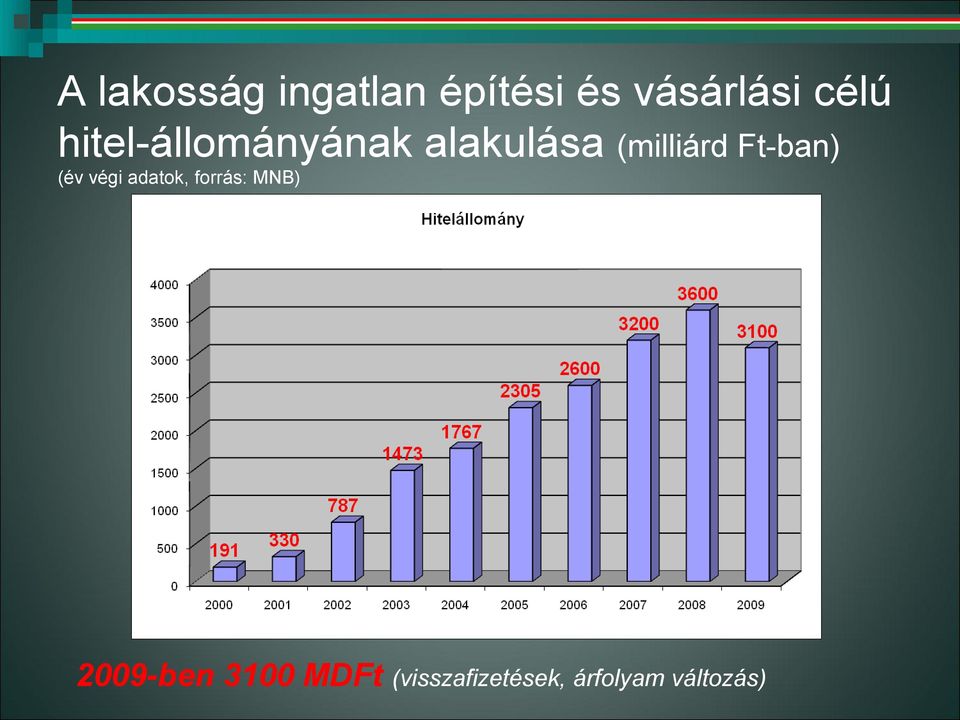 A lakosság ingatlan építési és vásárlási célú hitel-állományának alakulása (milliárd Ft-ban)
(év végi adatok, forrás: MNB)

Hitelállomány

4000
3500
3000
2500
2000
1500
1000
500
0

191
330
787
1473
1767
2305
2600
3200
3600
3100

2000
2001
2002
2003
2004
2005
2006
2007
2008
2009

2009-ben 3100 MDFt (visszafizetések, árfolyam változás)